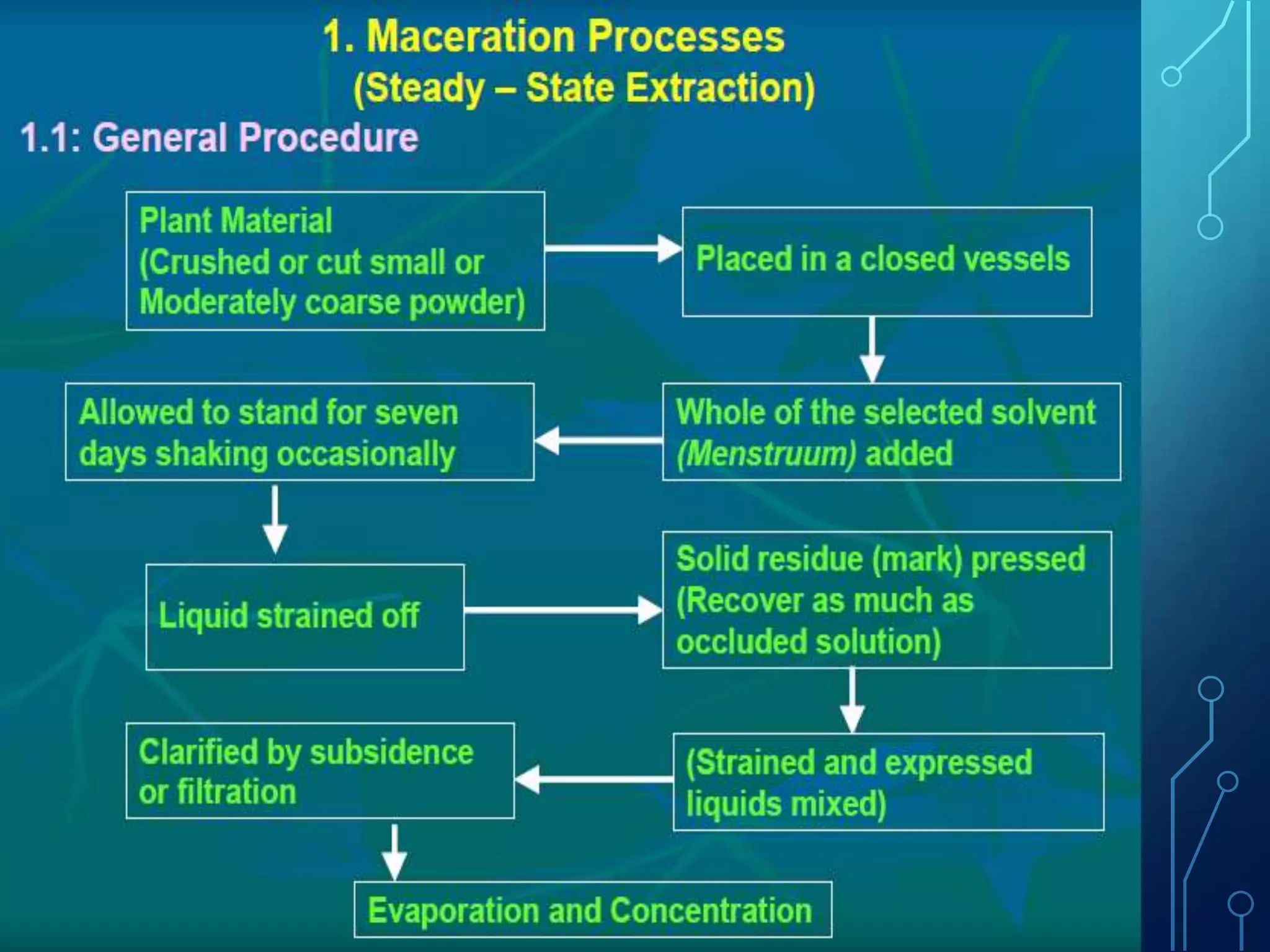 1. Maceration Processes
(Steady – State Extraction)

1.1: General Procedure

Plant Material
(Crushed or cut small or
Moderately coarse powder)

Placed in a closed vessels

Whole of the selected solvent
(Menstruum) added

Allowed to stand for seven
days shaking occasionally

Liquid strained off

Solid residue (mark) pressed
(Recover as much as
occluded solution)

(Strained and expressed
liquids mixed)

Clarified by subsidence
or filtration

Evaporation and Concentration